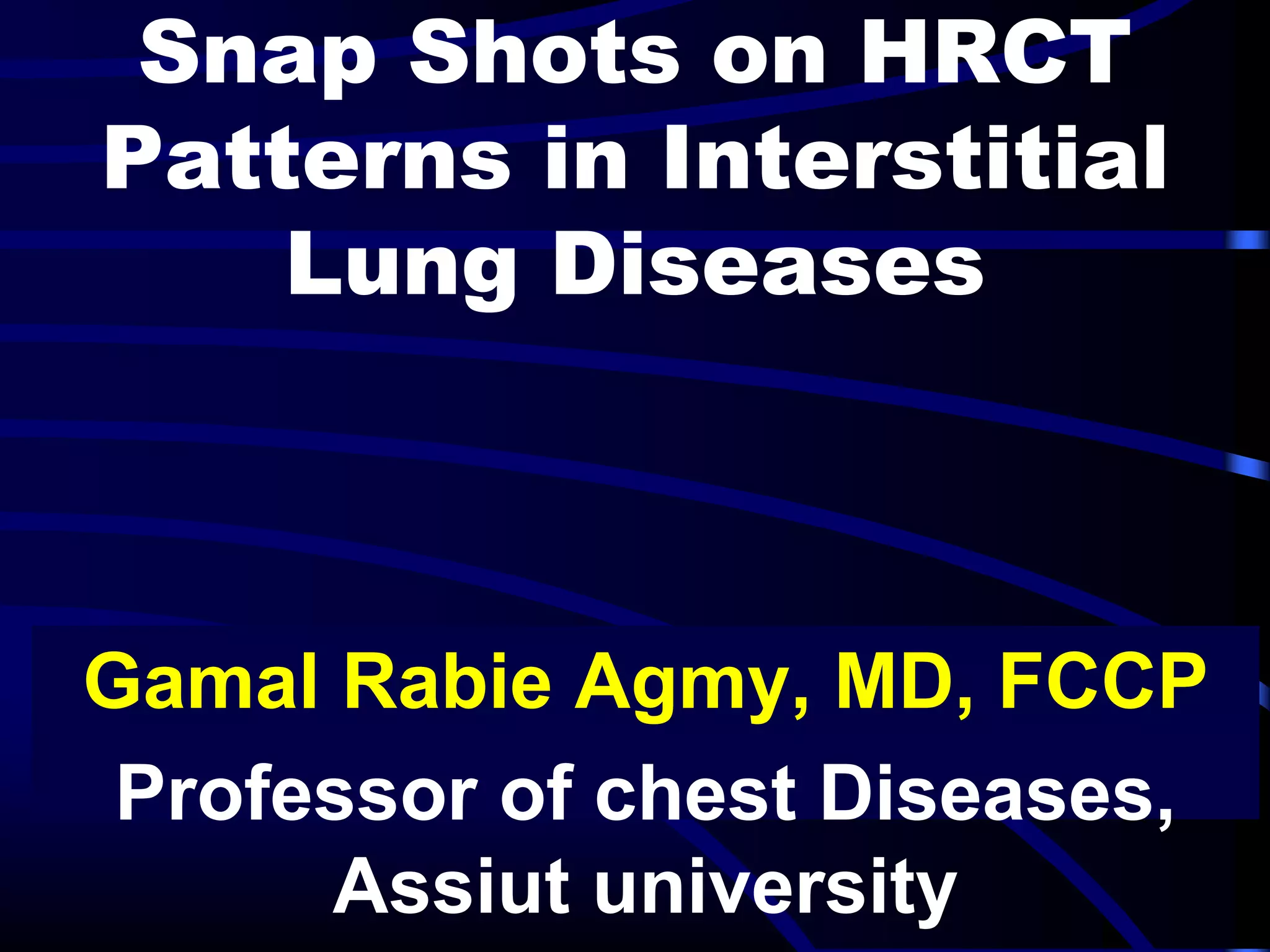 Snap Shots on HRCT Patterns in Interstitial Lung Diseases

Gamal Rabie Agmy, MD, FCCP

Professor of chest Diseases, Assiut university